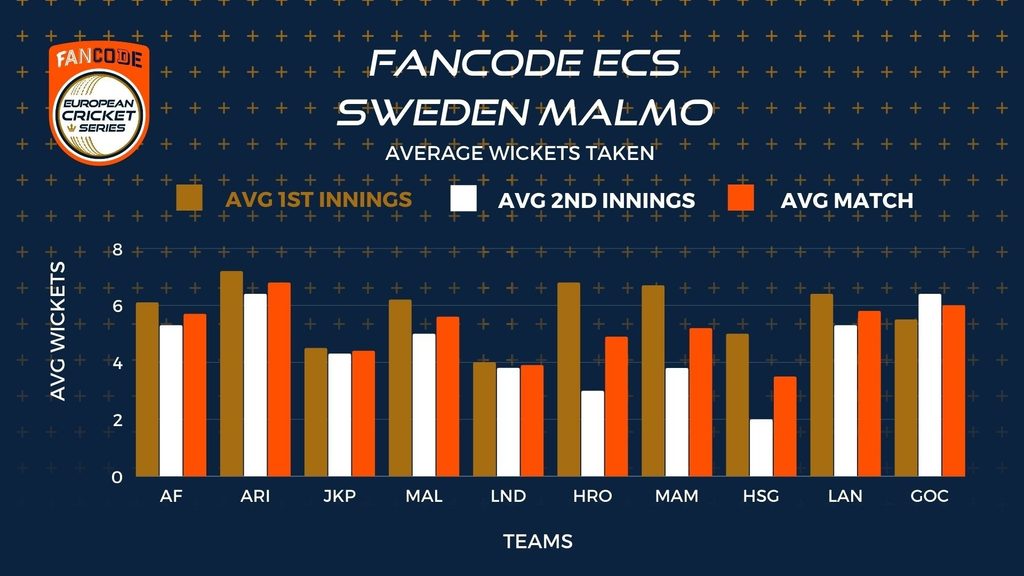 FANCODE
EUROPEAN CRICKET SERIES

FANCODE ECS
SWEDEN MALMO
AVERAGE WICKETS TAKEN

AVG 1ST INNINGS
AVG 2ND INNINGS
AVG MATCH

AVG WICKETS
8
6
4
2
0

AF ARI JKP MAL LND HRO MAM HSG LAN GOC

TEAMS